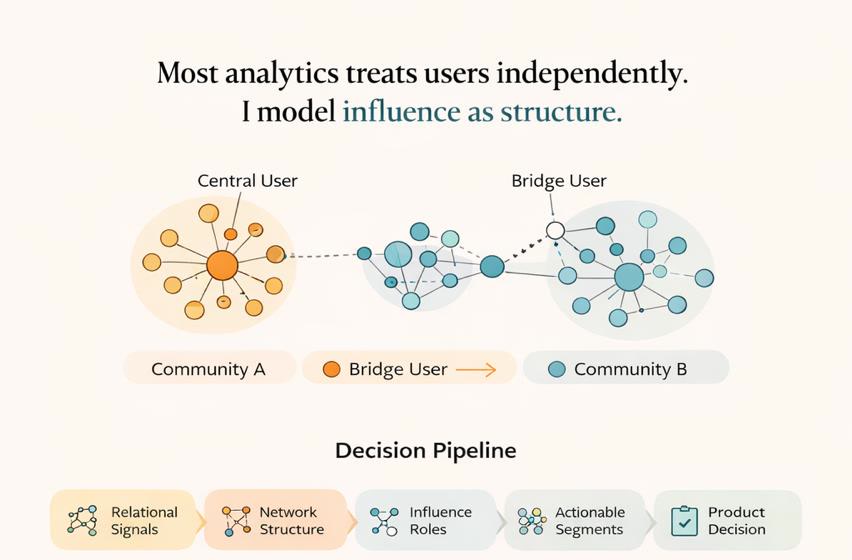 Most analytics treats users independently.
I model influence as structure.

Central User

Bridge User

Community A

Bridge User

Community B

Decision Pipeline

Relational Signals

Network Structure

Influence Roles

Actionable Segments

Product Decision